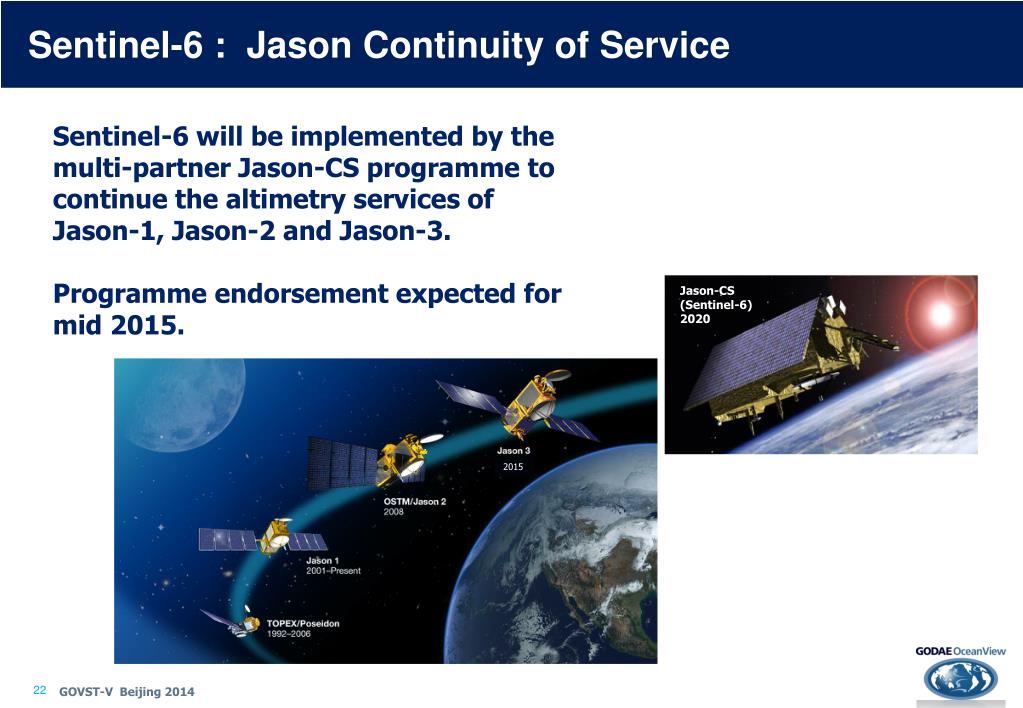 Sentinel-6 : Jason Continuity of Service

Sentinel-6 will be implemented by the multi-partner Jason-CS programme to continue the altimetry services of Jason-1, Jason-2 and Jason-3.

Programme endorsement expected for mid 2015.

Jason-CS
(Sentinel-6)
2020

Jason 3
2015

OSTM/Jason 2
2008

Jason 1
2001–Present

TOPEX/Poseidon
1992–2006

GODAE OceanView

22 GOVST-V Beijing 2014